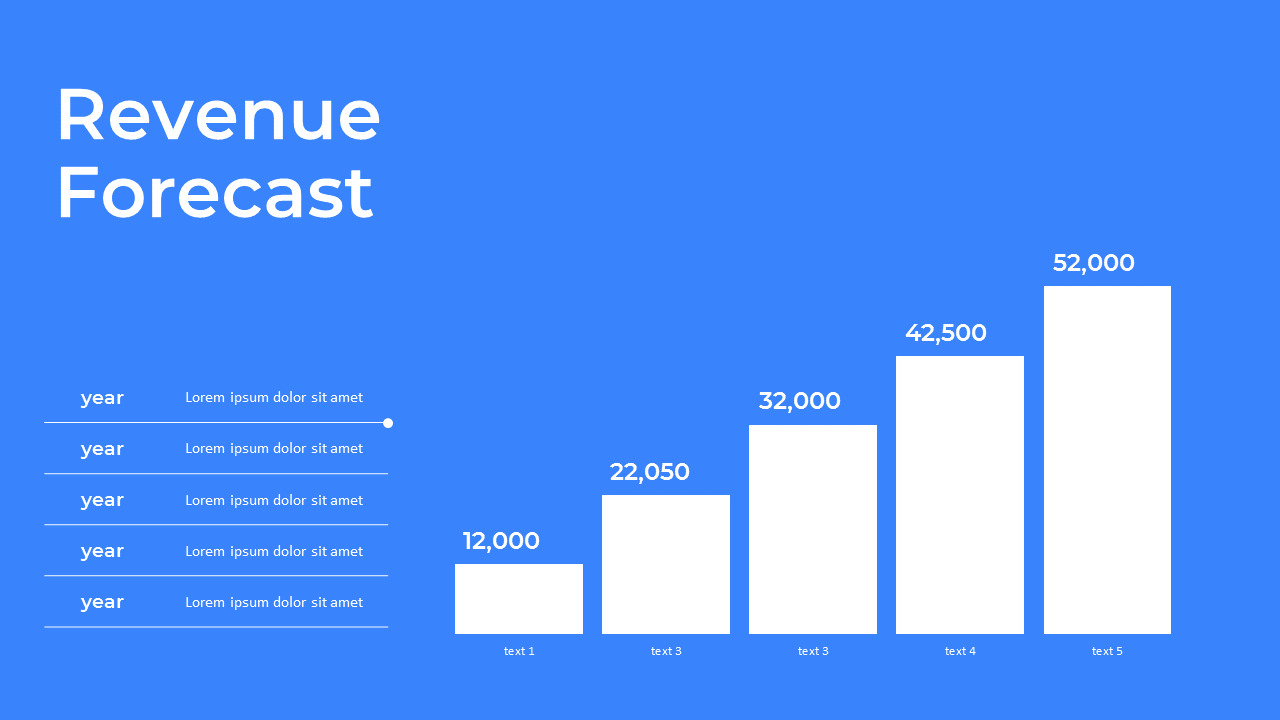 Revenue Forecast

| year | Lorem ipsum dolor sit amet |
|---|---|
| year | Lorem ipsum dolor sit amet |
| year | Lorem ipsum dolor sit amet |
| year | Lorem ipsum dolor sit amet |
| year | Lorem ipsum dolor sit amet |

12,000
22,050
32,000
42,500
52,000

text 1
text 3
text 3
text 4
text 5